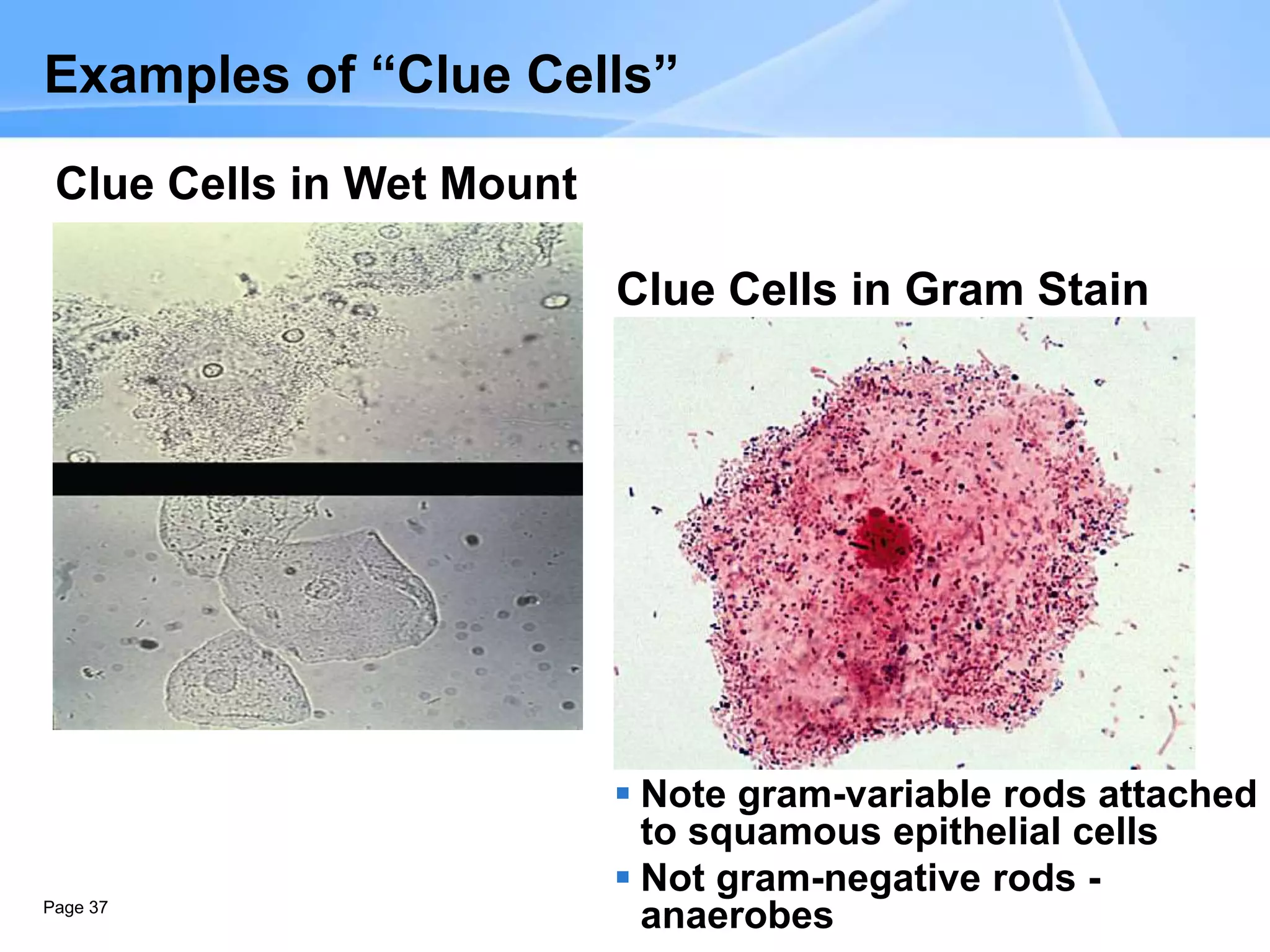 Examples of “Clue Cells”

Clue Cells in Wet Mount

Clue Cells in Gram Stain

▪ Note gram-variable rods attached to squamous epithelial cells
▪ Not gram-negative rods - anaerobes

Page 37